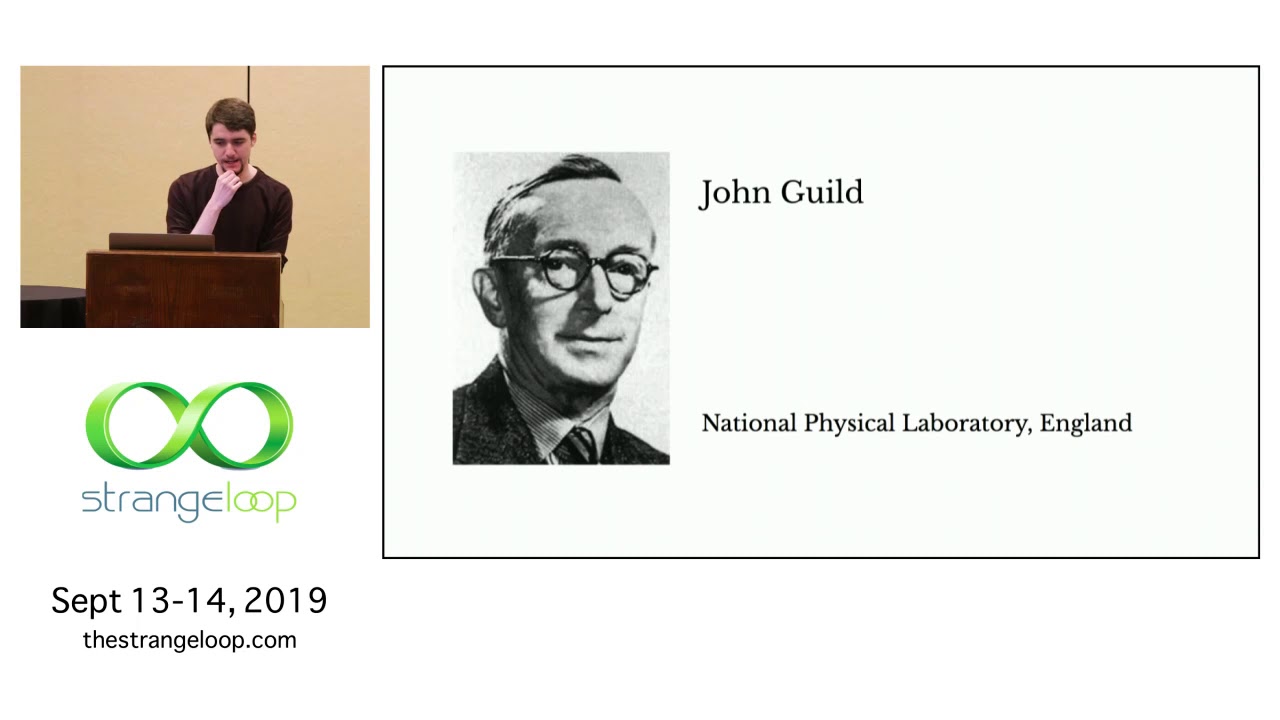 strangeloop

Sept 13-14, 2019
thestrangeloop.com

John Guild

National Physical Laboratory, England